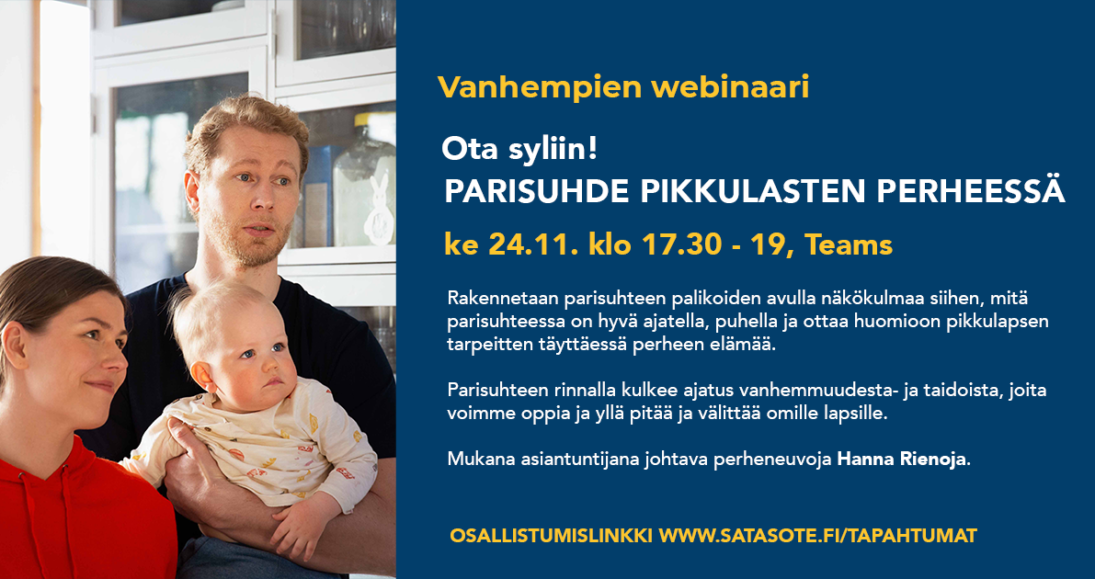 Vanhempien webinaari

Ota syliin!
PARISUHDE PIKKULASTEN PERHEESSÄ

ke 24.11. klo 17.30 - 19, Teams

Rakennetaan parisuhteen palikoiden avulla näkökulmaa siihen, mitä parisuhteessa on hyvä ajatella, puhella ja ottaa huomioon pikkulapsen tarpeitten täyttäessä perheen elämää.

Parisuhteen rinnalla kulkee ajatus vanhemmuudesta- ja taidoista, joita voimme oppia ja yllä pitää ja välittää omille lapsille.

Mukana asiantuntijana johtava perheneuvoja Hanna Rienoja.

OSALLISTUMISLINKKI WWW.SATASOTE.FI/TAPAHTUMAT